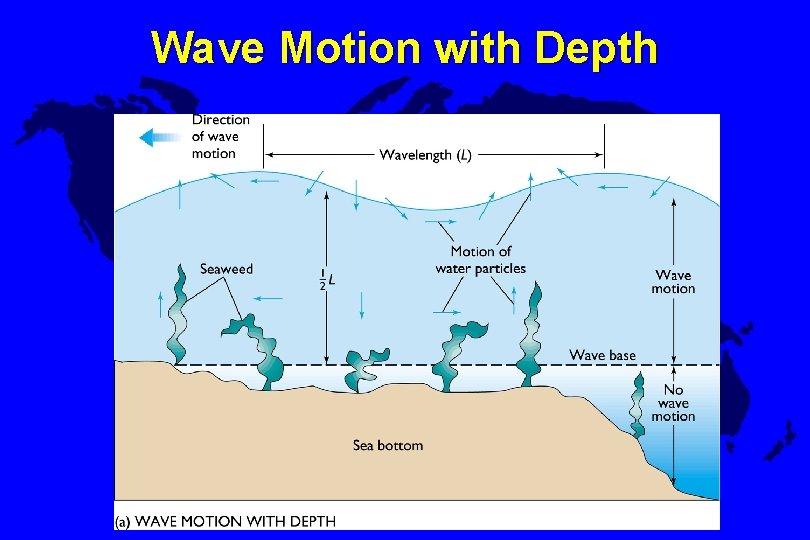 Wave Motion with Depth

Direction of wave motion

Wavelength ($L$)

Seaweed

$\frac{1}{2}L$

Motion of water particles

Wave motion

Wave base

No wave motion

Sea bottom

(a) WAVE MOTION WITH DEPTH